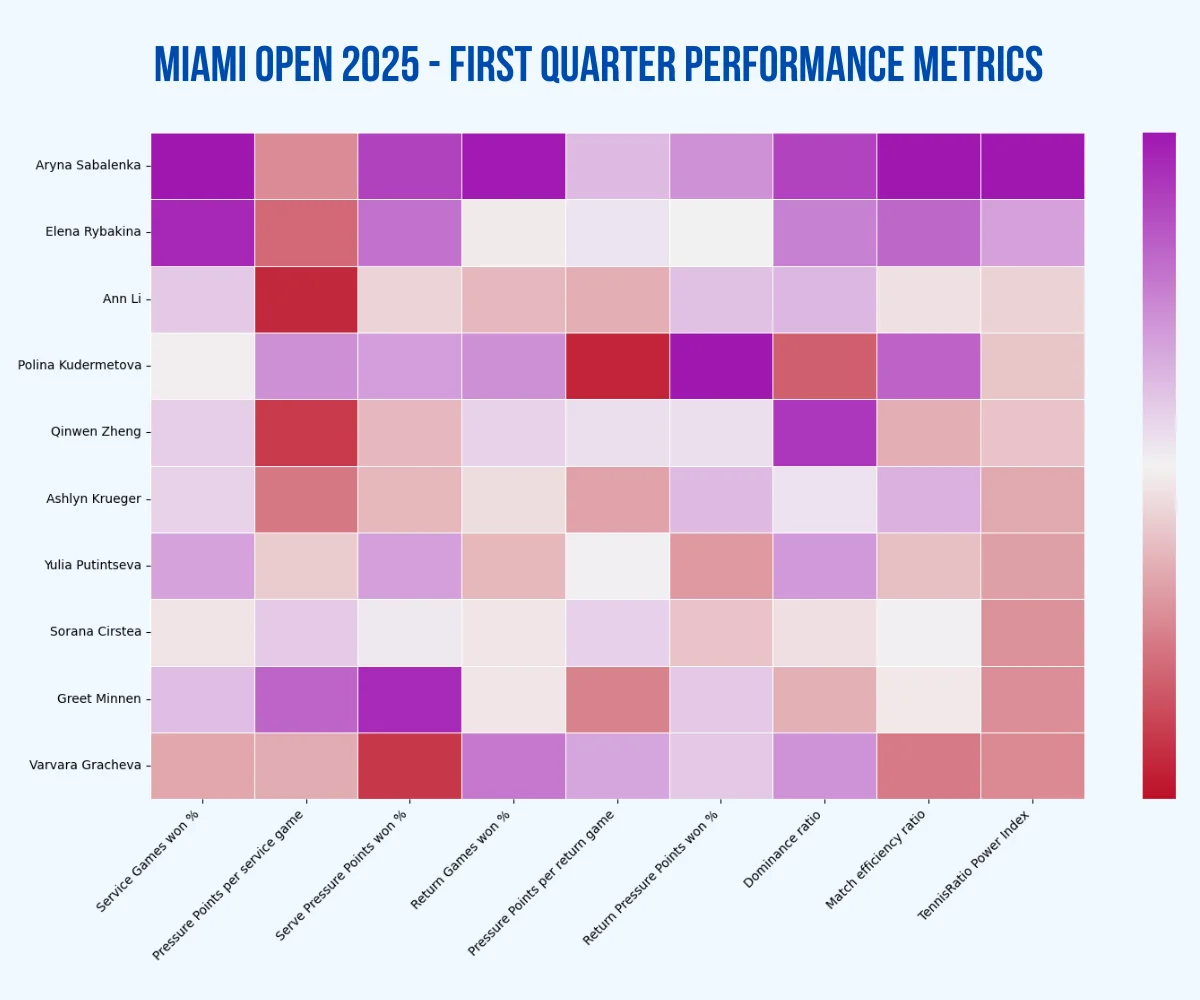 MIAMI OPEN 2025 - FIRST QUARTER PERFORMANCE METRICS

Aryna Sabalenka
Elena Rybakina
Ann Li
Polina Kudermetova
Qinwen Zheng
Ashlyn Krueger
Yulia Putintseva
Sorana Cirstea
Greet Minnen
Varvara Gracheva

Service Games won %
Pressure Points per service game
Serve Pressure Points won %
Return Games won %
Pressure Points per return game
Return Pressure Points won %
Dominance ratio
Match efficiency ratio
TennisRatio Power Index